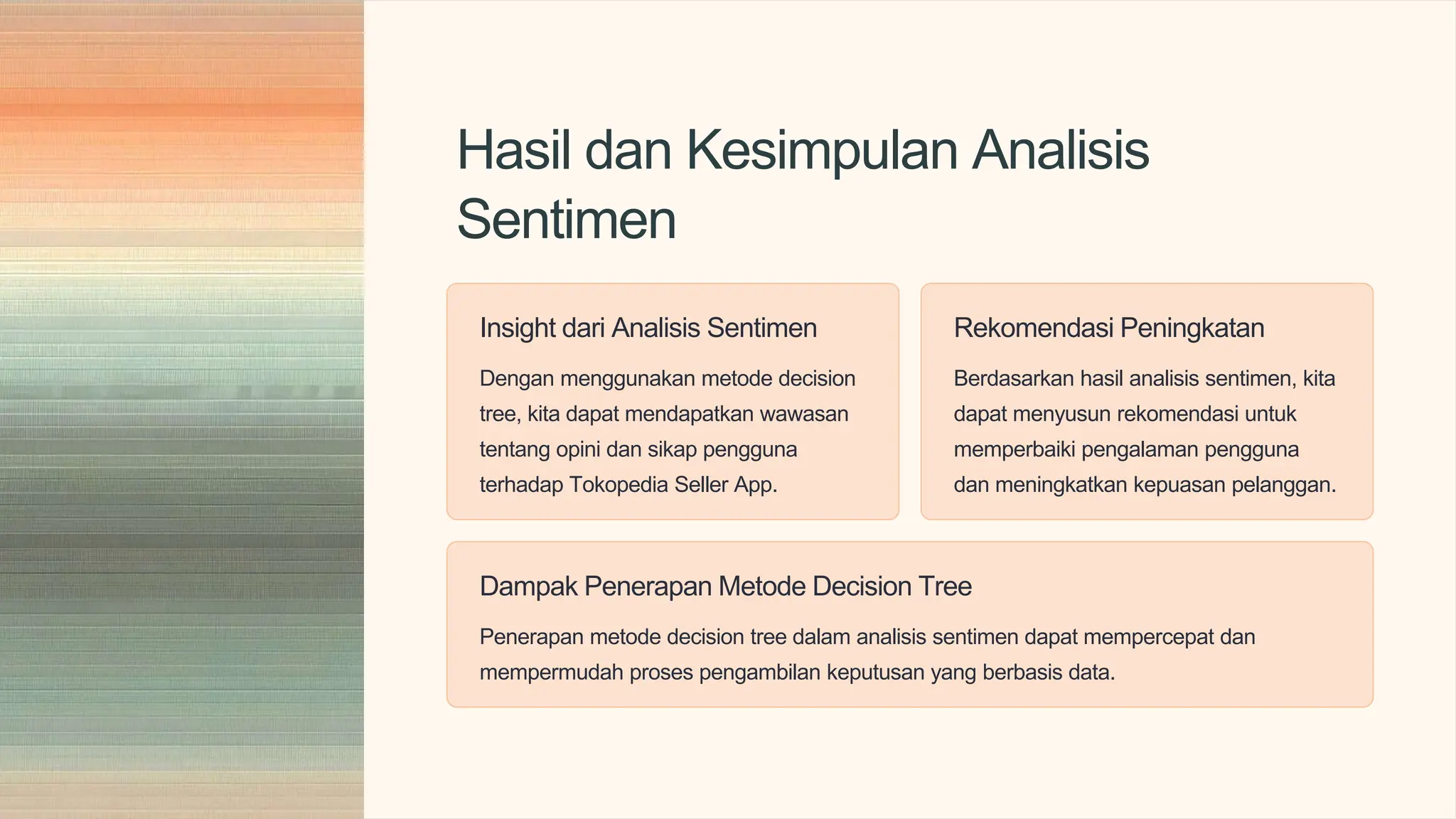 Hasil dan Kesimpulan Analisis Sentimen

Insight dari Analisis Sentimen

Dengan menggunakan metode decision tree, kita dapat mendapatkan wawasan tentang opini dan sikap pengguna terhadap Tokopedia Seller App.

Rekomendasi Peningkatan

Berdasarkan hasil analisis sentimen, kita dapat menyusun rekomendasi untuk memperbaiki pengalaman pengguna dan meningkatkan kepuasan pelanggan.

Dampak Penerapan Metode Decision Tree

Penerapan metode decision tree dalam analisis sentimen dapat mempercepat dan mempermudah proses pengambilan keputusan yang berbasis data.